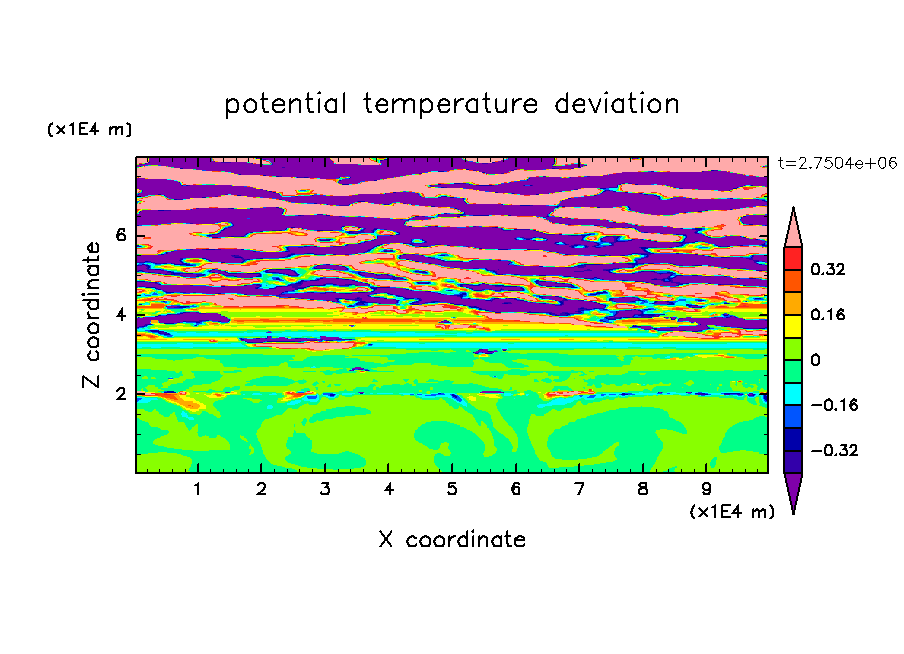 potential temperature deviation

(x1E4 m)

t=2.7504e+06

Z coordinate

6
4
2

0.32
0.16
0
−0.16
−0.32

1 2 3 4 5 6 7 8 9

(x1E4 m)

X coordinate